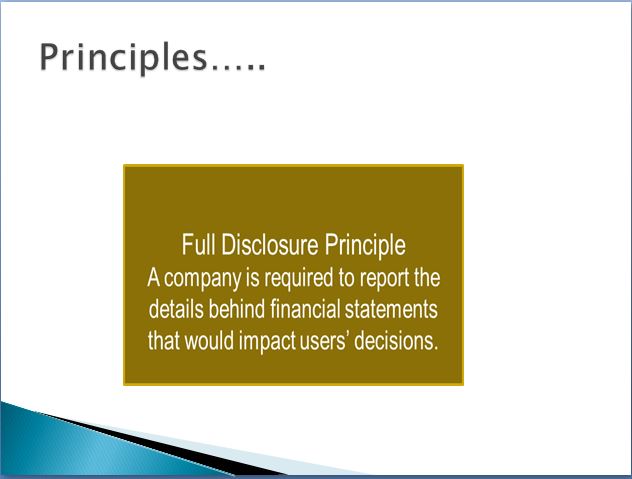 Principles…..

Full Disclosure Principle
A company is required to report the details behind financial statements that would impact users' decisions.